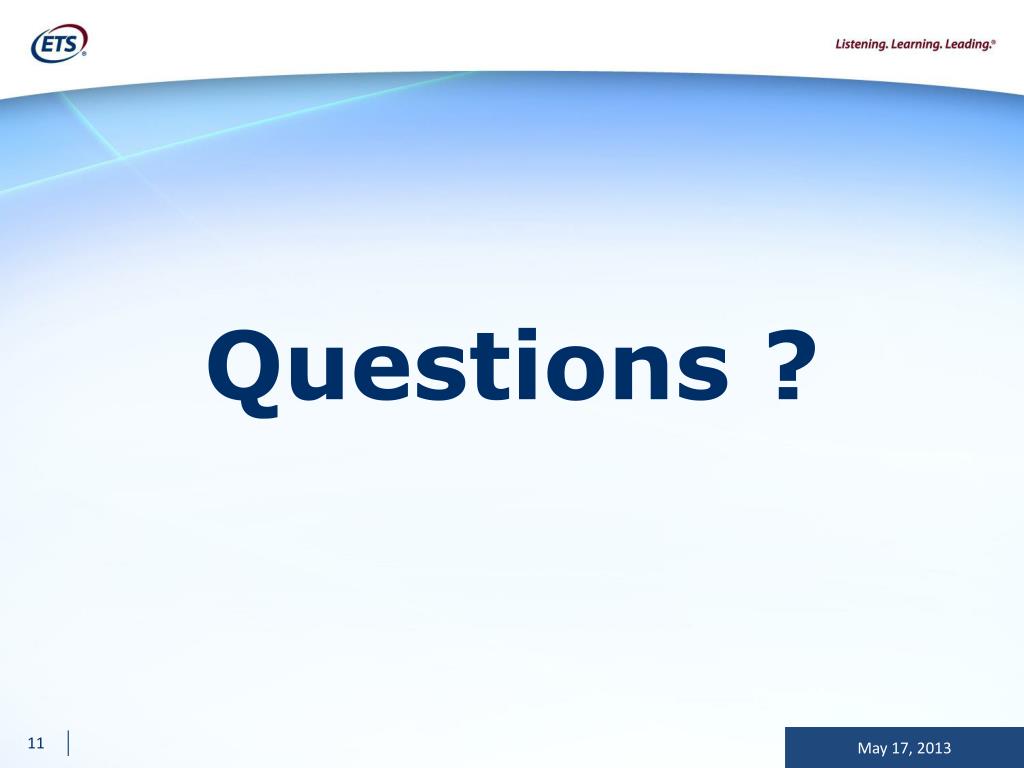 ETS®

Listening. Learning. Leading.®

Questions ?

11

May 17, 2013